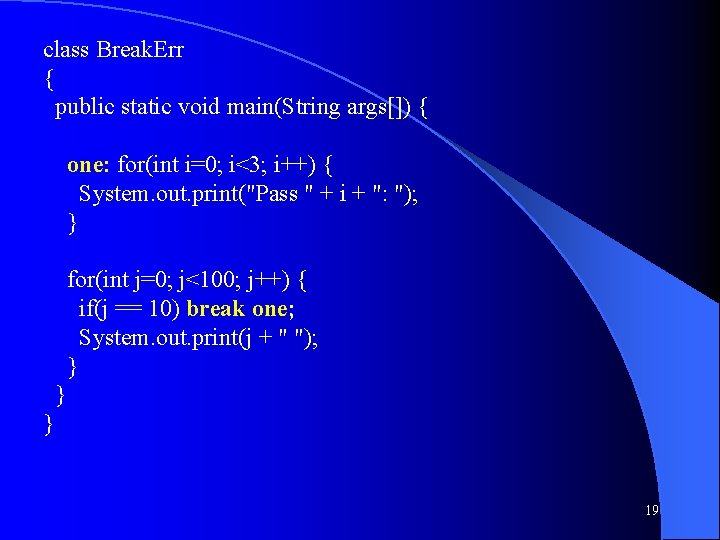 class BreakErr
{
 public static void main(String args[]) {

  one: for(int i=0; i<3; i++) {
   System.out.print("Pass " + i + ": ");
  }

  for(int j=0; j<100; j++) {
   if(j == 10) break one;
   System.out.print(j + " ");
  }
 }
}

19